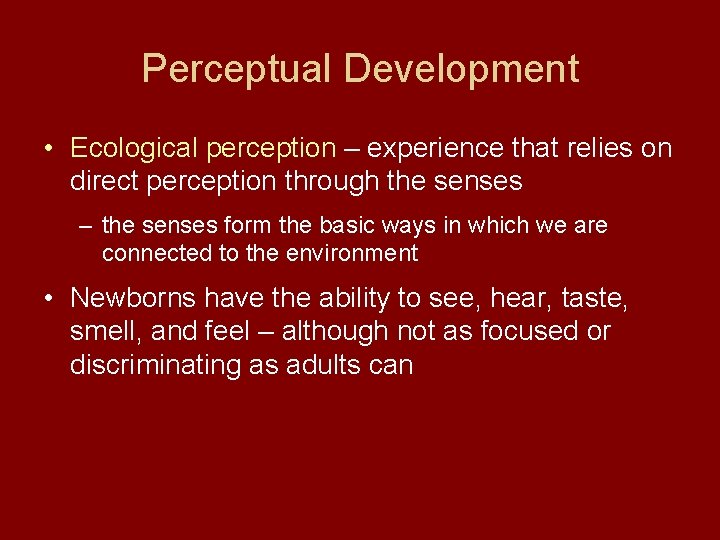 Perceptual Development

• Ecological perception – experience that relies on direct perception through the senses

– the senses form the basic ways in which we are connected to the environment

• Newborns have the ability to see, hear, taste, smell, and feel – although not as focused or discriminating as adults can